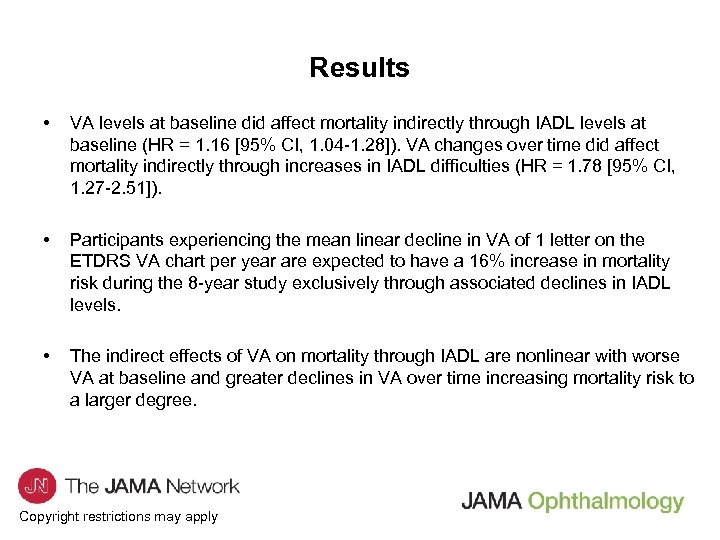 Results

• VA levels at baseline did affect mortality indirectly through IADL levels at baseline (HR = 1.16 [95% CI, 1.04-1.28]). VA changes over time did affect mortality indirectly through increases in IADL difficulties (HR = 1.78 [95% CI, 1.27-2.51]).

• Participants experiencing the mean linear decline in VA of 1 letter on the ETDRS VA chart per year are expected to have a 16% increase in mortality risk during the 8-year study exclusively through associated declines in IADL levels.

• The indirect effects of VA on mortality through IADL are nonlinear with worse VA at baseline and greater declines in VA over time increasing mortality risk to a larger degree.

JN The JAMA Network

Copyright restrictions may apply

JAMA Ophthalmology